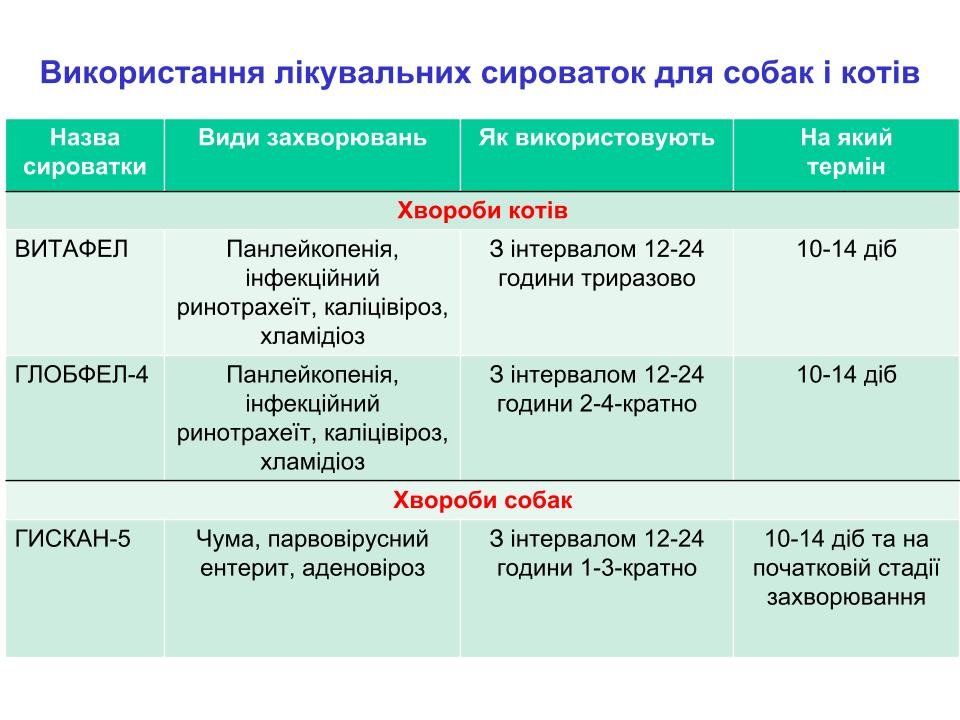 Використання лікувальних сироваток для собак і котів

| Назва сироватки | Види захворювань | Як використовують | На який термін |
|---|---|---|---|
| Хвороби котів | | | |
| ВИТАФЕЛ | Панлейкопенія, інфекційний ринотрахеїт, каліцівіроз, хламідіоз | З інтервалом 12-24 години триразово | 10-14 діб |
| ГЛОБФЕЛ-4 | Панлейкопенія, інфекційний ринотрахеїт, каліцівіроз, хламідіоз | З інтервалом 12-24 години 2-4-кратно | 10-14 діб |
| Хвороби собак | | | |
| ГИСКАН-5 | Чума, парвовірусний ентерит, аденовіроз | З інтервалом 12-24 години 1-3-кратно | 10-14 діб та на початковій стадії захворювання |